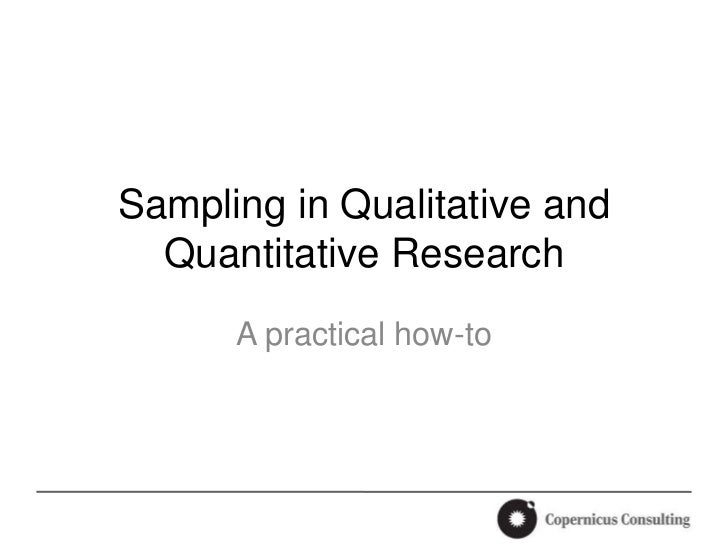 Sampling in Qualitative and Quantitative Research

A practical how-to

Copernicus Consulting